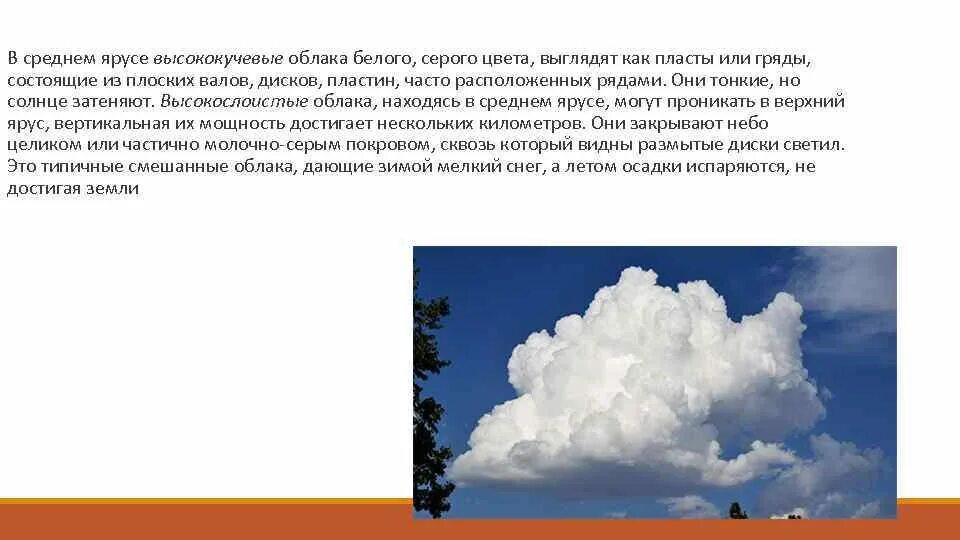 В среднем ярусе высококучевые облака белого, серого цвета, выглядят как пласты или гряды, состоящие из плоских валов, дисков, пластин, часто расположенных рядами. Они тонкие, но солнце затеняют. Высокослоистые облака, находясь в среднем ярусе, могут проникать в верхний ярус, вертикальная их мощность достигает нескольких километров. Они закрывают небо целиком или частично молочно-серым покровом, сквозь который видны размытые диски светил. Это типичные смешанные облака, дающие зимой мелкий снег, а летом осадки испаряются, не достигая земли